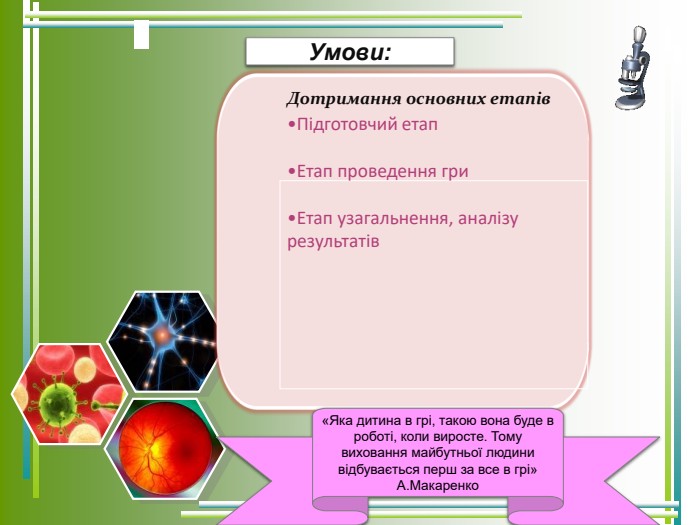 Умови:

Дотримання основних етапів

•Підготовчий етап

•Етап проведення гри

•Етап узагальнення, аналізу результатів

«Яка дитина в грі, такою вона буде в роботі, коли виросте. Тому виховання майбутньої людини відбувається перш за все в грі»
А.Макаренко